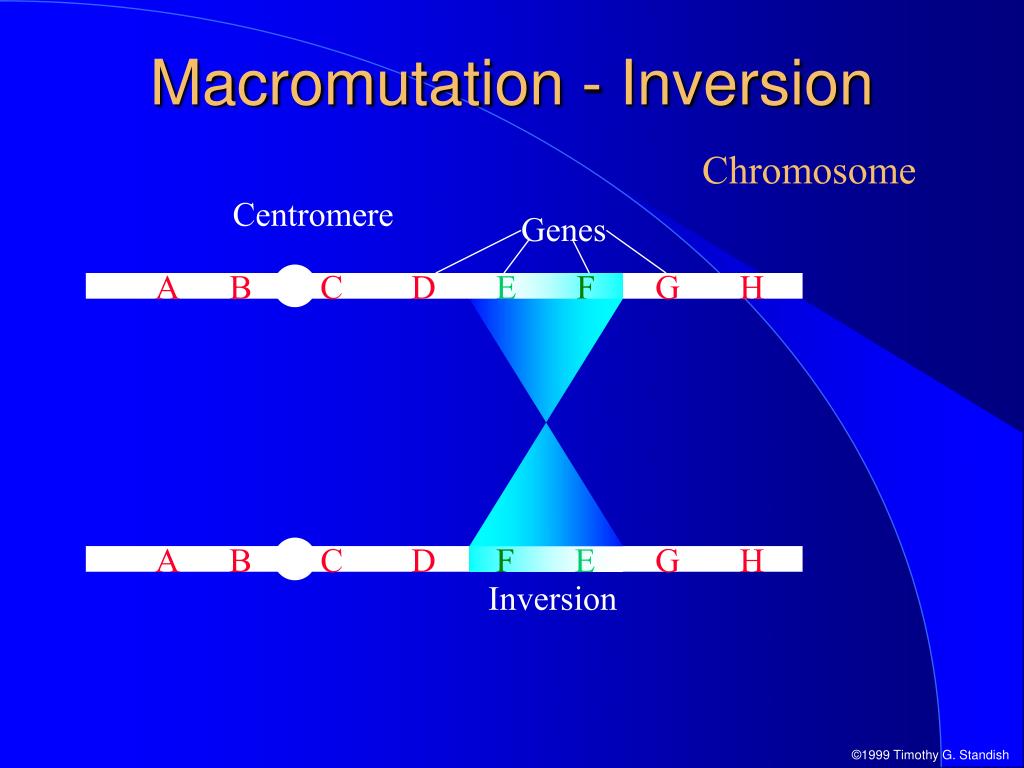 Macromutation - Inversion

Chromosome

Centromere

Genes

A B C D E F G H

A B C D F E G H

Inversion

©1999 Timothy G. Standish